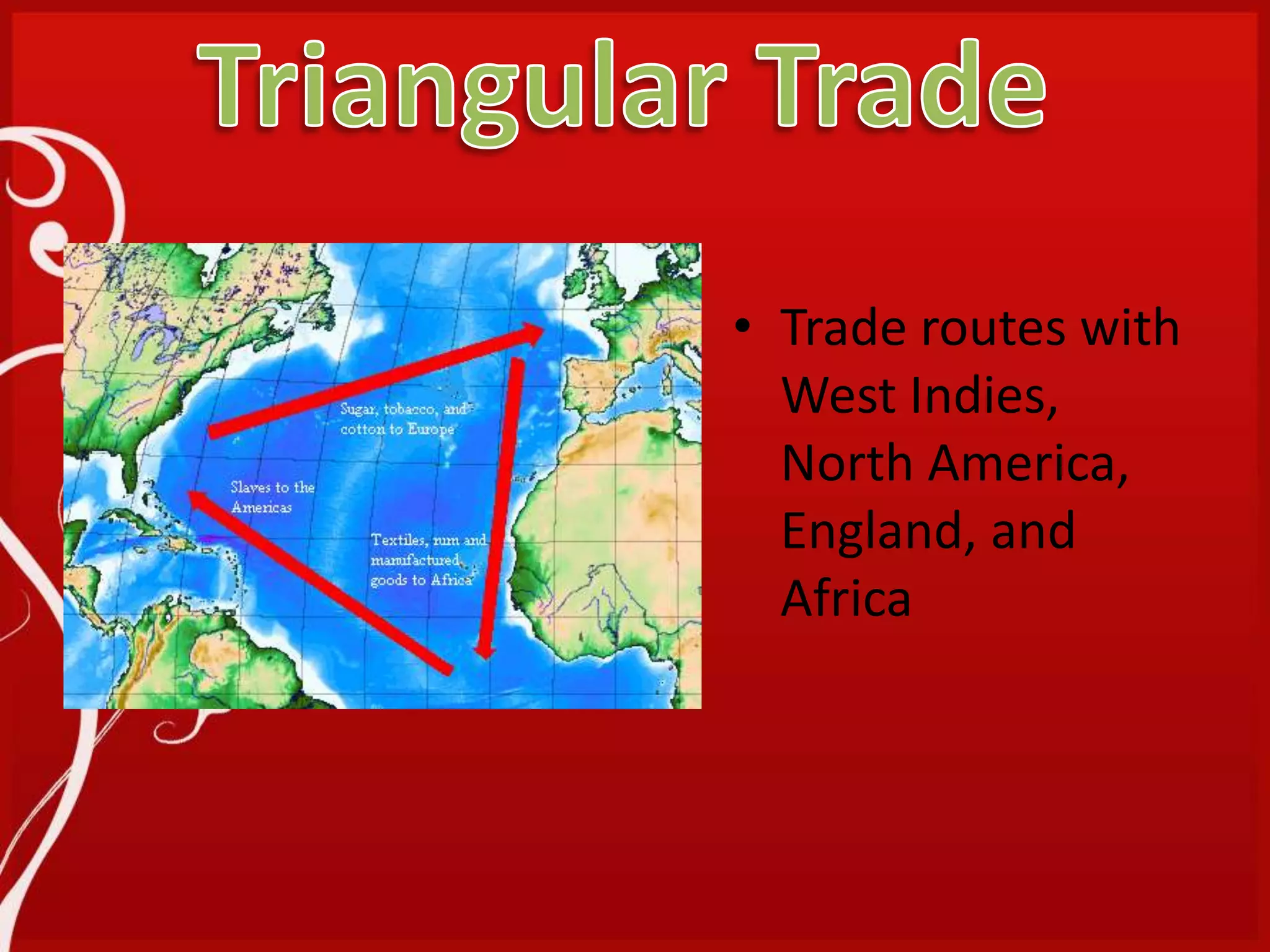 Triangular Trade

Sugar, tobacco, and cotton to Europe

Slaves to the Americas

Textiles, rum and manufactured goods to Africa

• Trade routes with West Indies, North America, England, and Africa